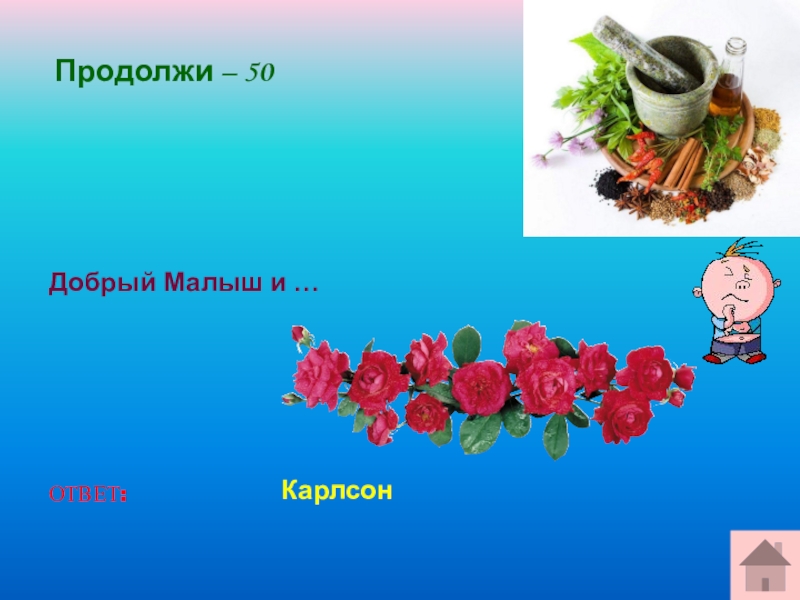 Продолжи – 50

Добрый Малыш и …

ОТВЕТ: Карлсон